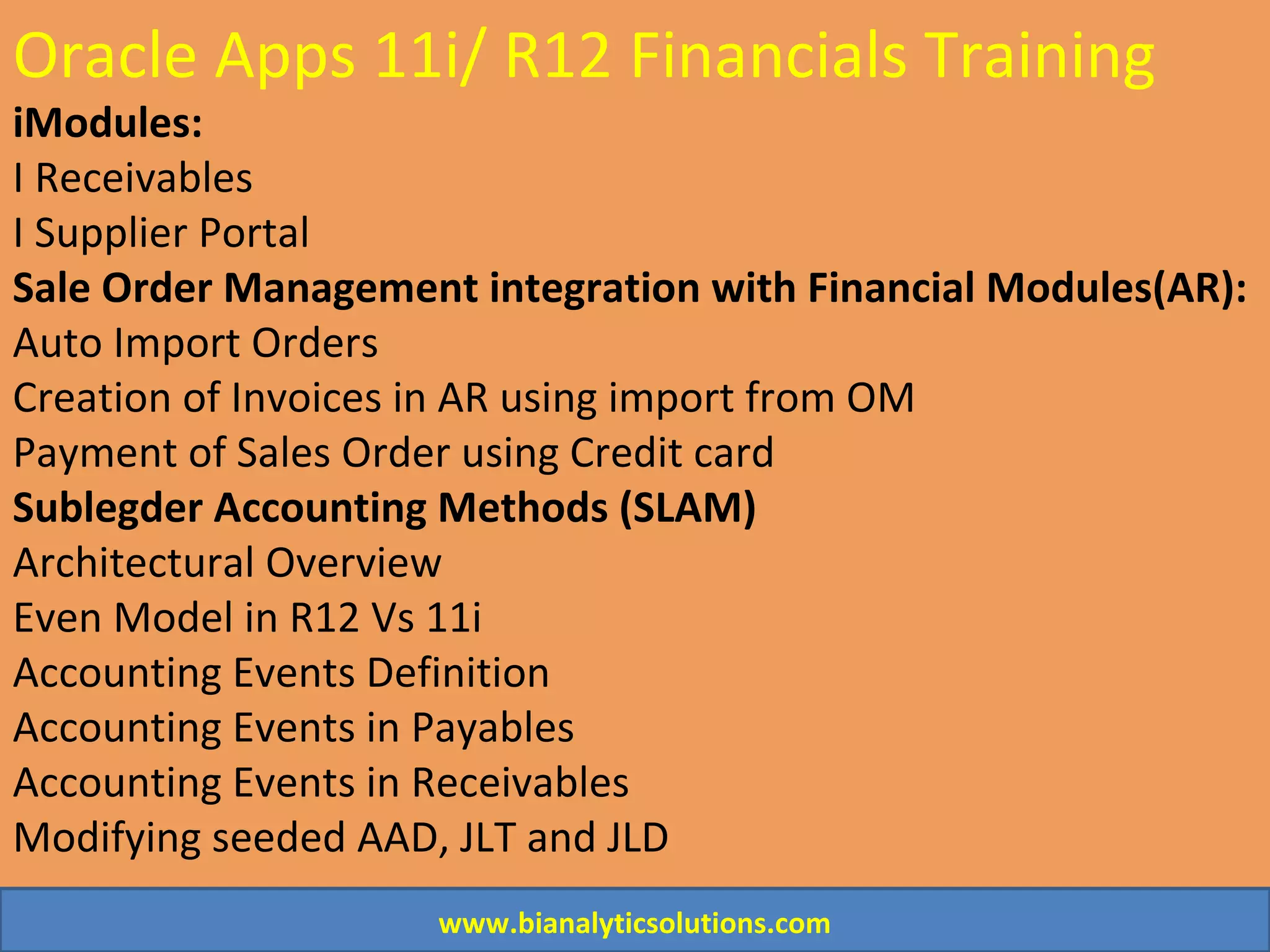 Oracle Apps 11i/ R12 Financials Training

iModules:

I Receivables

I Supplier Portal

Sale Order Management integration with Financial Modules(AR):

Auto Import Orders

Creation of Invoices in AR using import from OM

Payment of Sales Order using Credit card

Sublegder Accounting Methods (SLAM)

Architectural Overview

Even Model in R12 Vs 11i

Accounting Events Definition

Accounting Events in Payables

Accounting Events in Receivables

Modifying seeded AAD, JLT and JLD

www.bianalyticsolutions.com